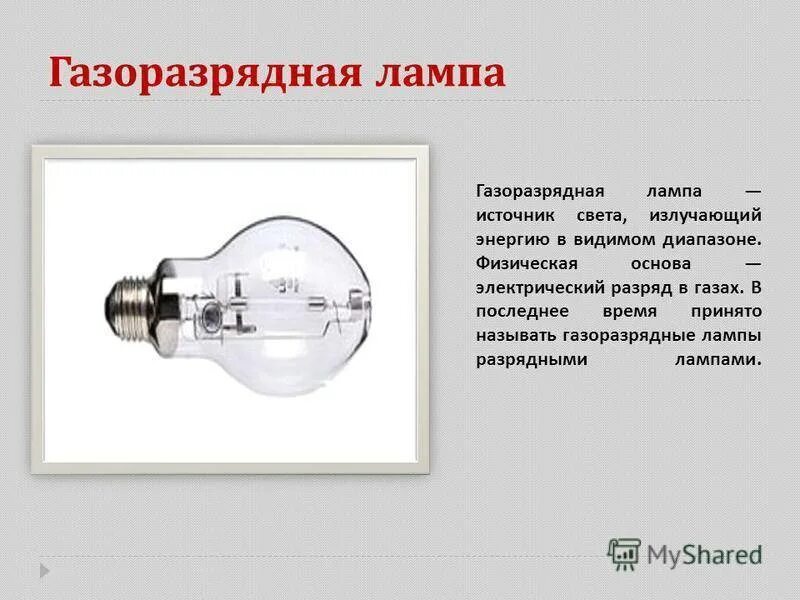 Газоразрядная лампа

Газоразрядная лампа — источник света, излучающий энергию в видимом диапазоне. Физическая основа — электрический разряд в газах. В последнее время принято называть газоразрядные лампы разрядными лампами.

MyShared